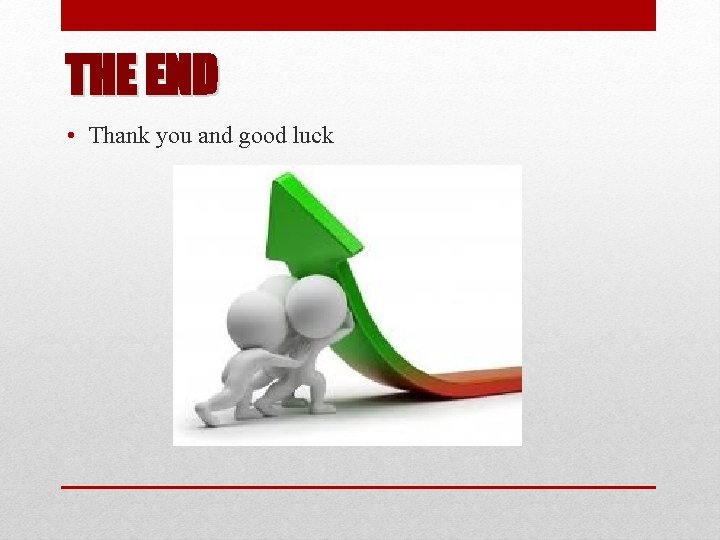 THE END

• Thank you and good luck